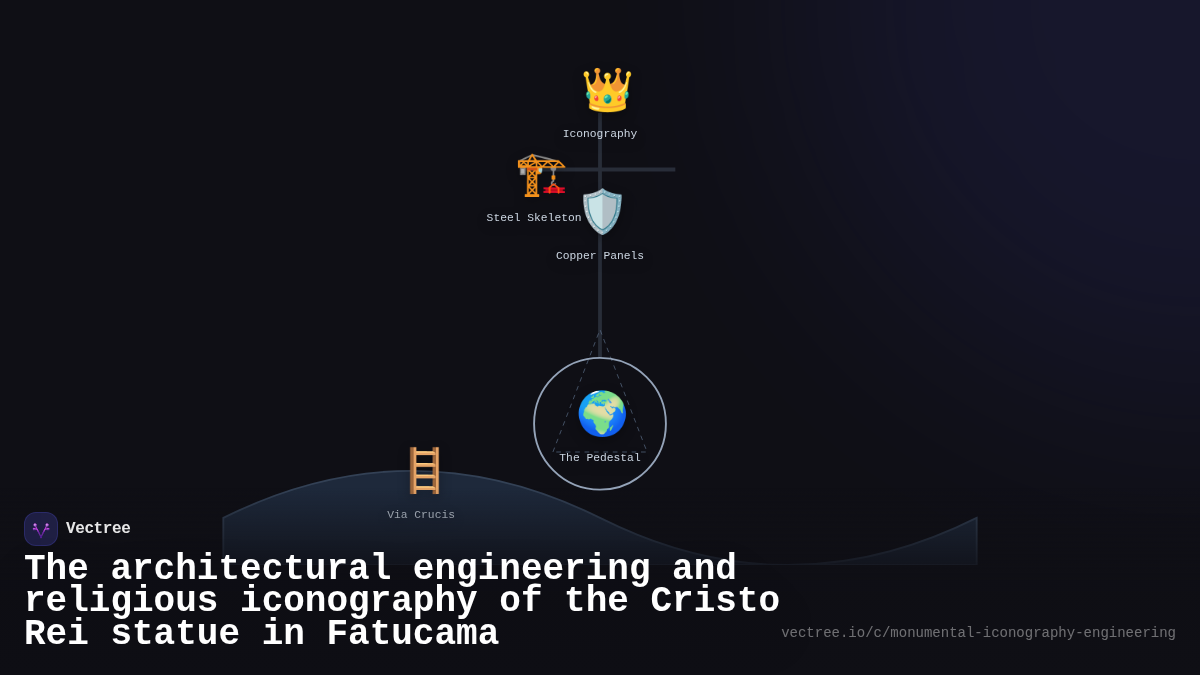 Iconography

Steel Skeleton

Copper Panels

The Pedestal

Via Crucis

Vectree

The architectural engineering and religious iconography of the Cristo Rei statue in Fatucama

vectree.io/c/monumental-iconography-engineering